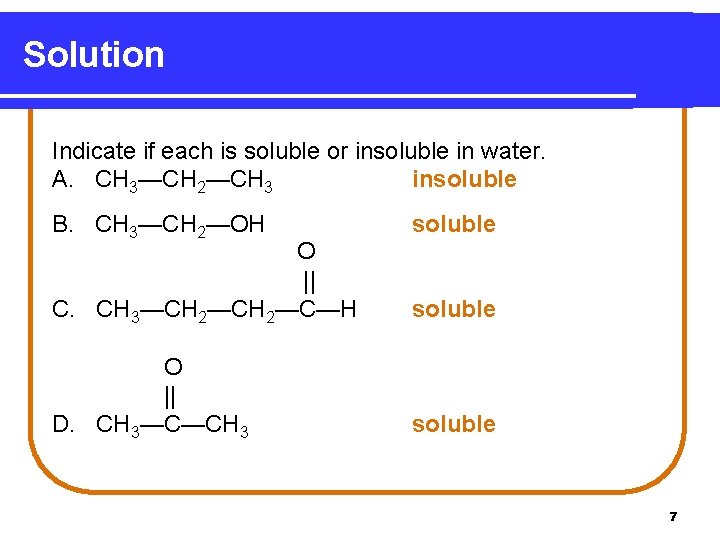 Solution

Indicate if each is soluble or insoluble in water.

A. $CH_3—CH_2—CH_3$ insoluble

B. $CH_3—CH_2—OH$ soluble

C. $CH_3—CH_2—CH_2—\overset{\overset{O}{||}}{C}—H$ soluble

D. $CH_3—\overset{\overset{O}{||}}{C}—CH_3$ soluble

7